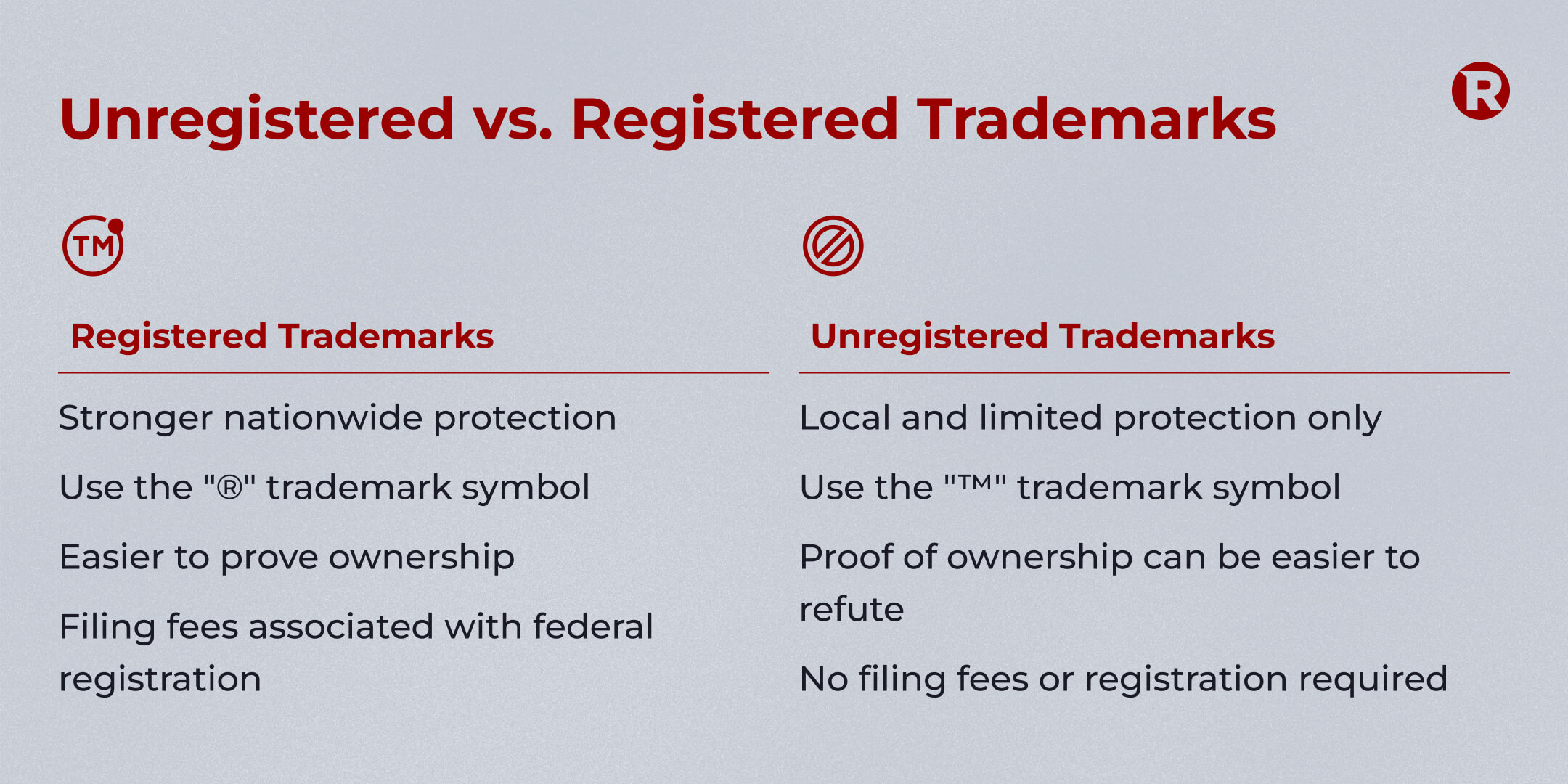 Unregistered vs. Registered Trademarks

R

TM

Registered Trademarks

Stronger nationwide protection

Use the "®" trademark symbol

Easier to prove ownership

Filing fees associated with federal registration

Unregistered Trademarks

Local and limited protection only

Use the "™" trademark symbol

Proof of ownership can be easier to refute

No filing fees or registration required